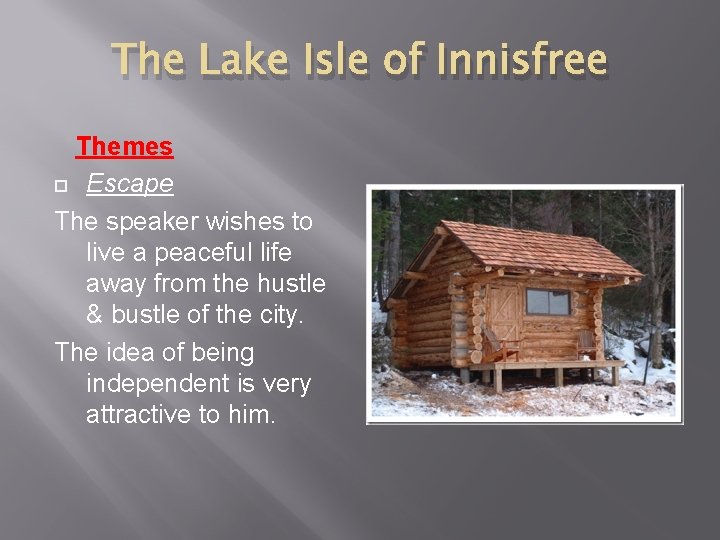 The Lake Isle of Innisfree

Themes

Escape

The speaker wishes to live a peaceful life away from the hustle & bustle of the city.

The idea of being independent is very attractive to him.